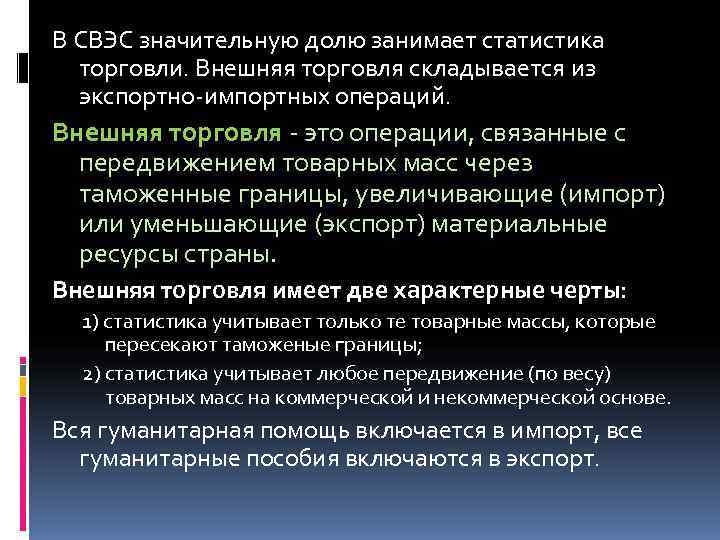 В СВЭС значительную долю занимает статистика торговли. Внешняя торговля складывается из экспортно-импортных операций.

Внешняя торговля - это операции, связанные с передвижением товарных масс через таможенные границы, увеличивающие (импорт) или уменьшающие (экспорт) материальные ресурсы страны.

Внешняя торговля имеет две характерные черты:

1) статистика учитывает только те товарные массы, которые пересекают таможеные границы;

2) статистика учитывает любое передвижение (по весу) товарных масс на коммерческой и некоммерческой основе.

Вся гуманитарная помощь включается в импорт, все гуманитарные пособия включаются в экспорт.